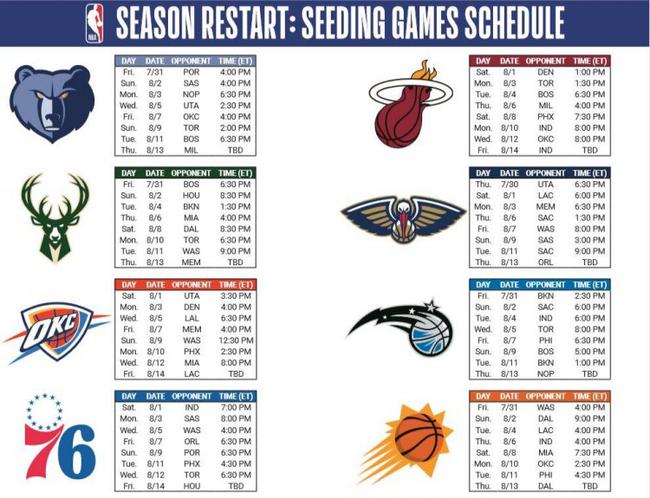 NBA

SEASON RESTART: SEEDING GAMES SCHEDULE

| DAY | DATE | OPPONENT | TIME (ET) |
|---|---|---|---|
| Fri. | 7/31 | POR | 4:00 PM |
| Sun. | 8/2 | SAS | 4:00 PM |
| Mon. | 8/3 | NOP | 6:30 PM |
| Wed. | 8/5 | UTA | 2:30 PM |
| Fri. | 8/7 | OKC | 4:00 PM |
| Sun. | 8/9 | TOR | 2:00 PM |
| Tue. | 8/11 | BOS | 6:30 PM |
| Thu. | 8/13 | MIL | TBD |

| DAY | DATE | OPPONENT | TIME (ET) |
|---|---|---|---|
| Fri. | 7/31 | BOS | 6:30 PM |
| Sun. | 8/2 | HOU | 8:30 PM |
| Tue. | 8/4 | BKN | 1:30 PM |
| Thu. | 8/6 | MIA | 4:00 PM |
| Sat. | 8/8 | DAL | 8:30 PM |
| Mon. | 8/10 | TOR | 6:30 PM |
| Tue. | 8/11 | WAS | 9:00 PM |
| Thu. | 8/13 | MEM | TBD |

OKC

| DAY | DATE | OPPONENT | TIME (ET) |
|---|---|---|---|
| Sat. | 8/1 | UTA | 3:30 PM |
| Mon. | 8/3 | DEN | 4:00 PM |
| Wed. | 8/5 | LAL | 6:30 PM |
| Fri. | 8/7 | MEM | 4:00 PM |
| Sun. | 8/9 | WAS | 12:30 PM |
| Mon. | 8/10 | PHX | 2:30 PM |
| Wed. | 8/12 | MIA | 8:00 PM |
| Fri. | 8/14 | LAC | TBD |

76

| DAY | DATE | OPPONENT | TIME (ET) |
|---|---|---|---|
| Sat. | 8/1 | IND | 7:00 PM |
| Mon. | 8/3 | SAS | 8:00 PM |
| Wed. | 8/5 | WAS | 4:00 PM |
| Fri. | 8/7 | ORL | 6:30 PM |
| Sun. | 8/9 | POR | 6:30 PM |
| Tue. | 8/11 | PHX | 4:30 PM |
| Wed. | 8/12 | TOR | 6:30 PM |
| Fri. | 8/14 | HOU | TBD |

| DAY | DATE | OPPONENT | TIME (ET) |
|---|---|---|---|
| Sat. | 8/1 | DEN | 1:00 PM |
| Mon. | 8/3 | TOR | 1:30 PM |
| Tue. | 8/4 | BOS | 6:30 PM |
| Thu. | 8/6 | MIL | 4:00 PM |
| Sat. | 8/8 | PHX | 7:30 PM |
| Mon. | 8/10 | IND | 8:00 PM |
| Wed. | 8/12 | OKC | 8:00 PM |
| Fri. | 8/14 | IND | TBD |

| DAY | DATE | OPPONENT | TIME (ET) |
|---|---|---|---|
| Thu. | 7/30 | UTA | 6:30 PM |
| Sat. | 8/1 | LAC | 6:00 PM |
| Mon. | 8/3 | MEM | 6:30 PM |
| Thu. | 8/6 | SAC | 1:30 PM |
| Fri. | 8/7 | WAS | 8:00 PM |
| Sun. | 8/9 | SAS | 3:00 PM |
| Tue. | 8/11 | SAC | 9:00 PM |
| Thu. | 8/13 | ORL | TBD |

| DAY | DATE | OPPONENT | TIME (ET) |
|---|---|---|---|
| Fri. | 7/31 | BKN | 2:30 PM |
| Sun. | 8/2 | SAC | 6:00 PM |
| Tue. | 8/4 | IND | 6:00 PM |
| Wed. | 8/5 | TOR | 8:00 PM |
| Fri. | 8/7 | PHI | 6:30 PM |
| Sun. | 8/9 | BOS | 5:00 PM |
| Tue. | 8/11 | BKN | 1:00 PM |
| Thu. | 8/13 | NOP | TBD |

| DAY | DATE | OPPONENT | TIME (ET) |
|---|---|---|---|
| Fri. | 7/31 | WAS | 4:00 PM |
| Sun. | 8/2 | DAL | 9:00 PM |
| Tue. | 8/4 | LAC | 4:00 PM |
| Thu. | 8/6 | IND | 4:00 PM |
| Sat. | 8/8 | MIA | 7:30 PM |
| Mon. | 8/10 | OKC | 2:30 PM |
| Tue. | 8/11 | PHI | 4:30 PM |
| Thu. | 8/13 | DAL | TBD |